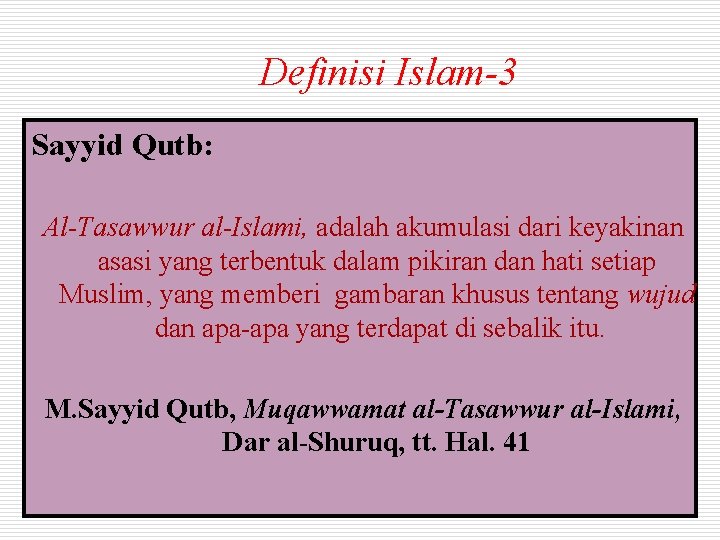 Definisi Islam-3

Sayyid Qutb:

Al-Tasawwur al-Islami, adalah akumulasi dari keyakinan asasi yang terbentuk dalam pikiran dan hati setiap Muslim, yang memberi gambaran khusus tentang wujud dan apa-apa yang terdapat di sebalik itu.

M.Sayyid Qutb, Muqawwamat al-Tasawwur al-Islami, Dar al-Shuruq, tt. Hal. 41